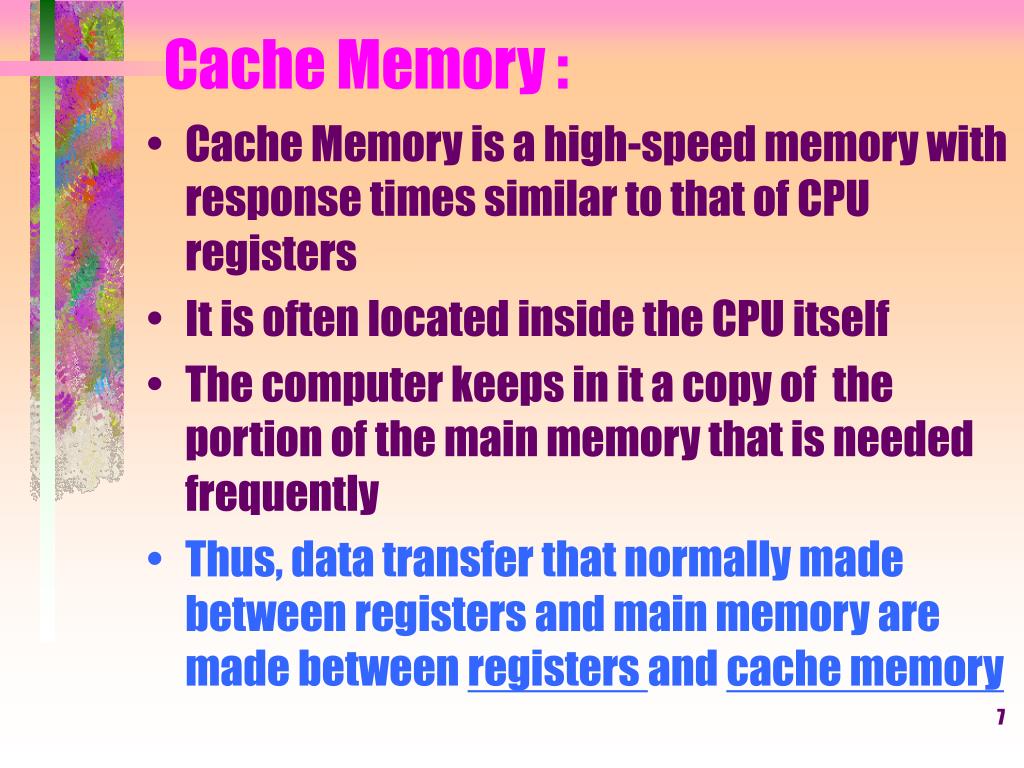 Cache Memory :

• Cache Memory is a high-speed memory with response times similar to that of CPU registers

• It is often located inside the CPU itself

• The computer keeps in it a copy of the portion of the main memory that is needed frequently

• Thus, data transfer that normally made between registers and main memory are made between registers and cache memory

7